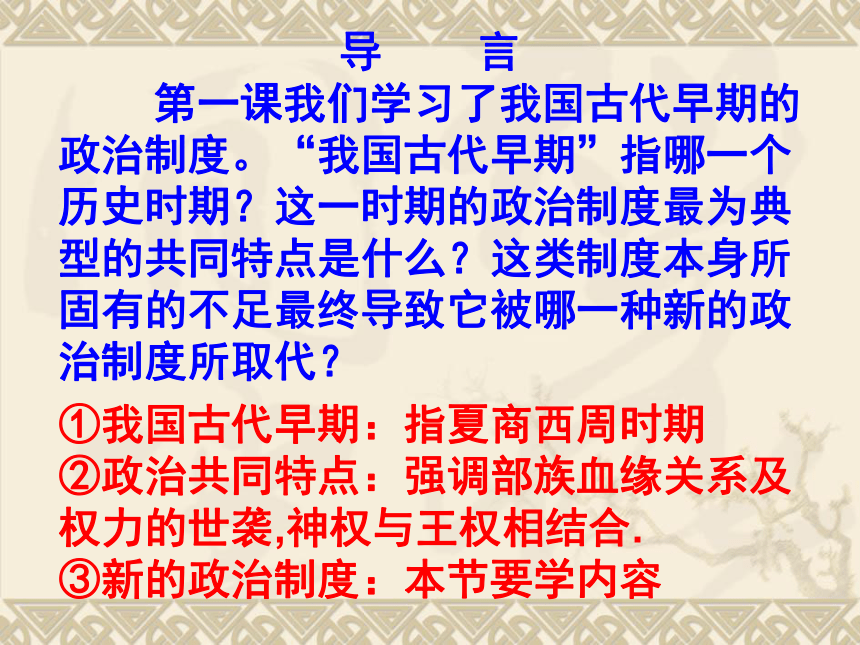 导　言

第一课我们学习了我国古代早期的政治制度。“我国古代早期”指哪一个历史时期？这一时期的政治制度最为典型的共同特点是什么？这类制度本身所固有的不足最终导致它被哪一种新的政治制度所取代？

①我国古代早期：指夏商西周时期
②政治共同特点：强调部族血缘关系及权力的世袭,神权与王权相结合.
③新的政治制度：本节要学内容